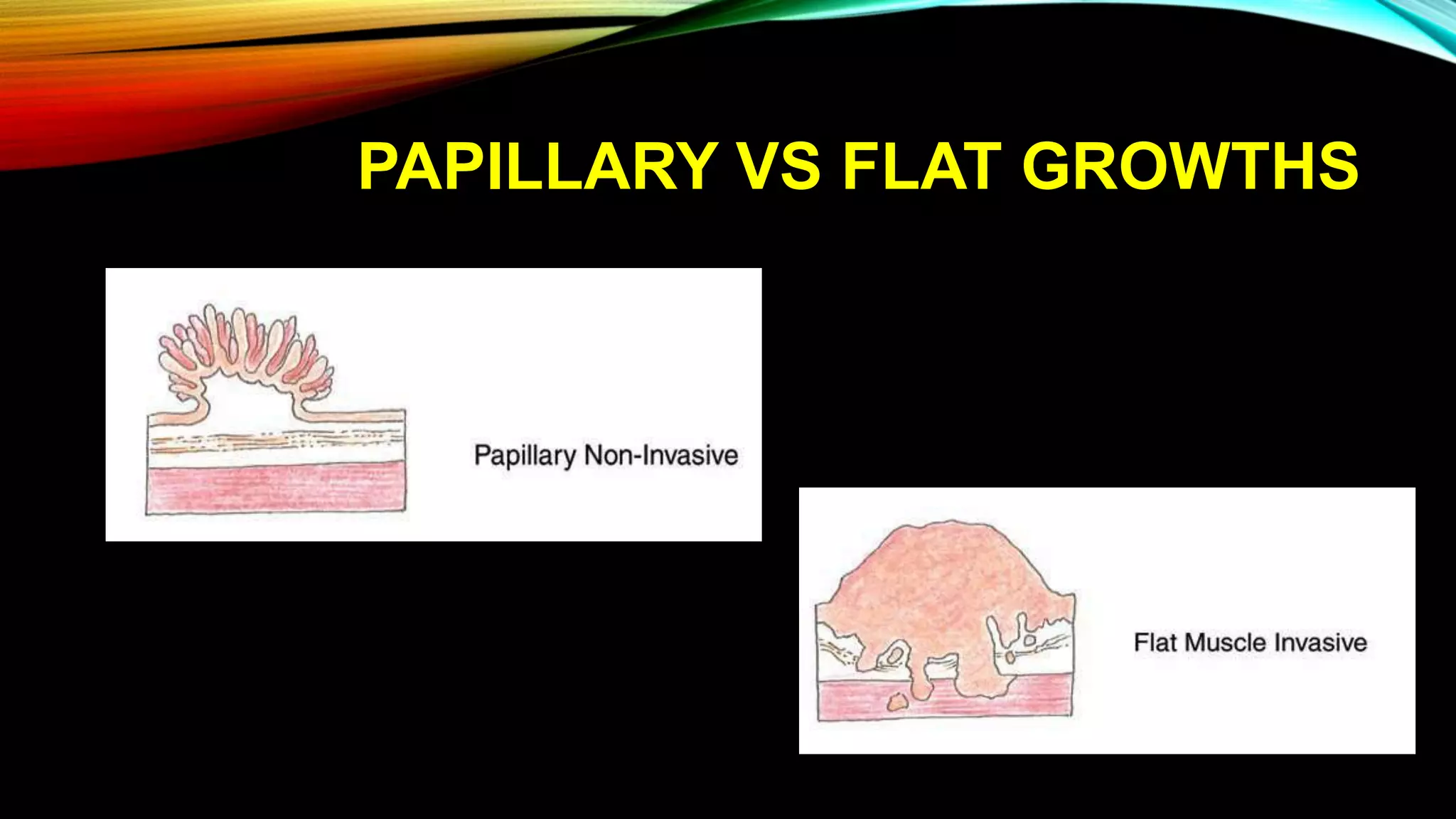 PAPILLARY VS FLAT GROWTHS

Papillary Non-Invasive

Flat Muscle Invasive